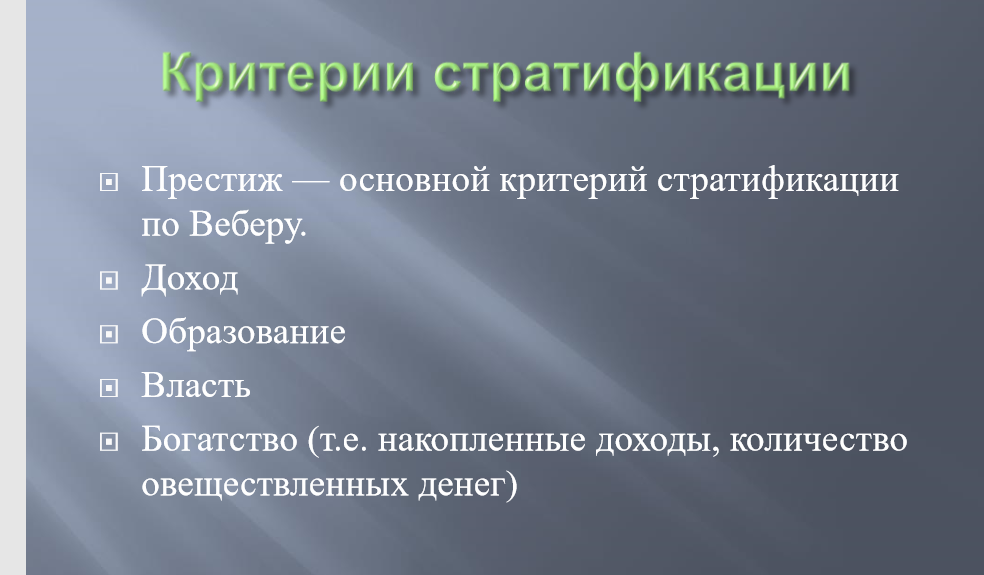 Критерии стратификации

Престиж — основной критерий стратификации по Веберу.

Доход

Образование

Власть

Богатство (т.е. накопленные доходы, количество овеществленных денег)